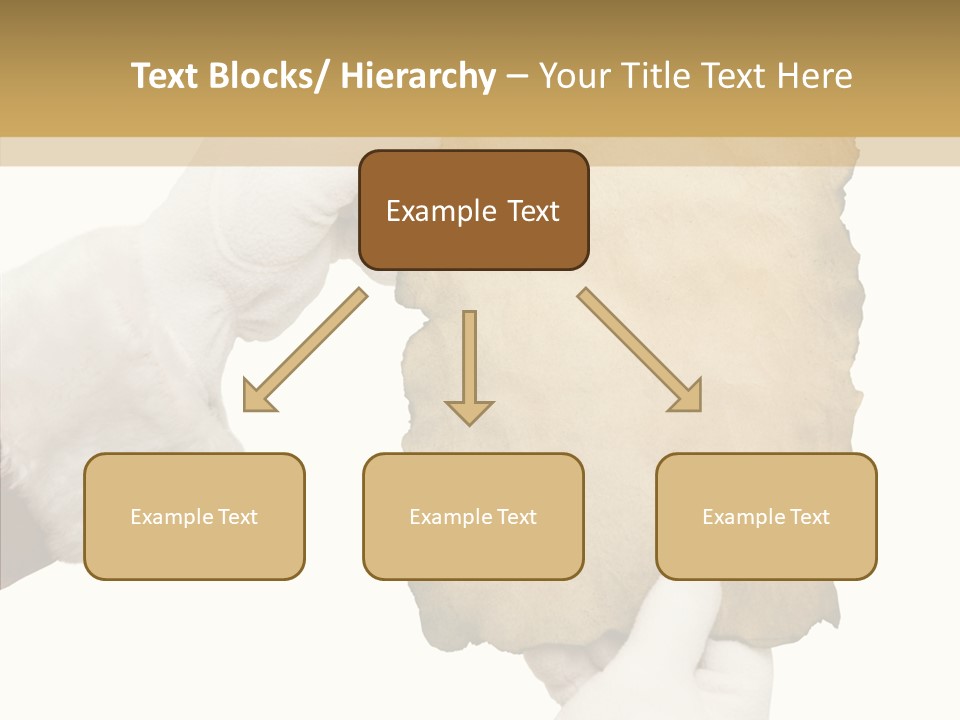 Text Blocks/ Hierarchy – Your Title Text Here

Example Text

Example Text

Example Text

Example Text